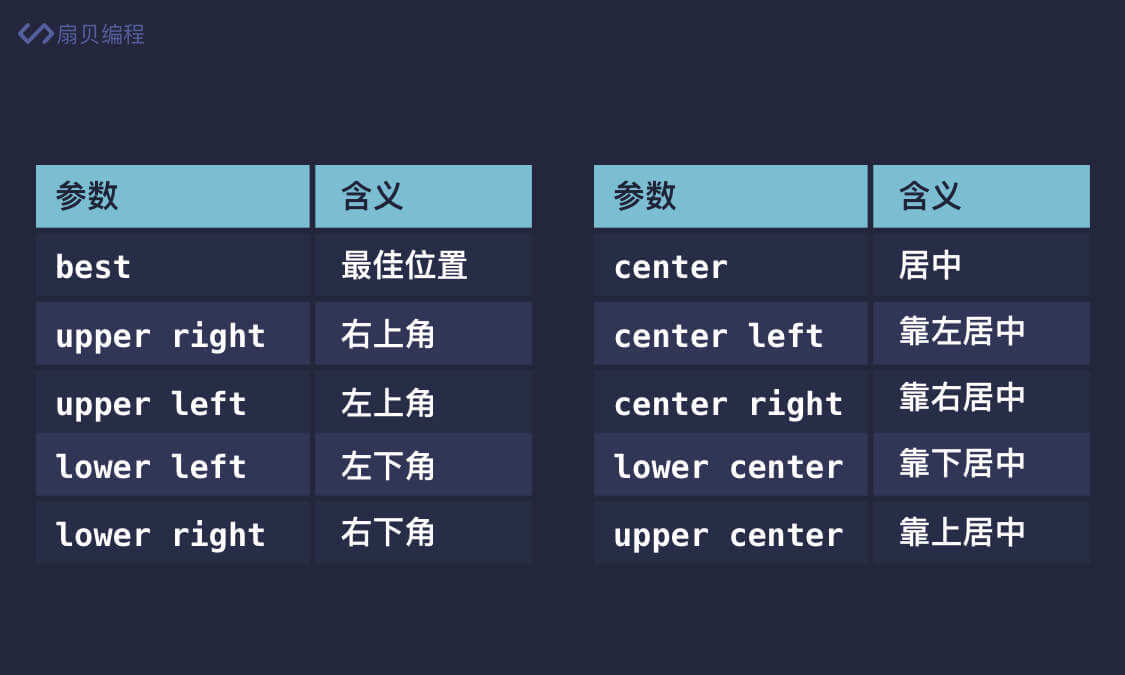 扇贝编程

| 参数 | 含义 |
|---|---|
| best | 最佳位置 |
| upper right | 右上角 |
| upper left | 左上角 |
| lower left | 左下角 |
| lower right | 右下角 |

| 参数 | 含义 |
|---|---|
| center | 居中 |
| center left | 靠左居中 |
| center right | 靠右居中 |
| lower center | 靠下居中 |
| upper center | 靠上居中 |